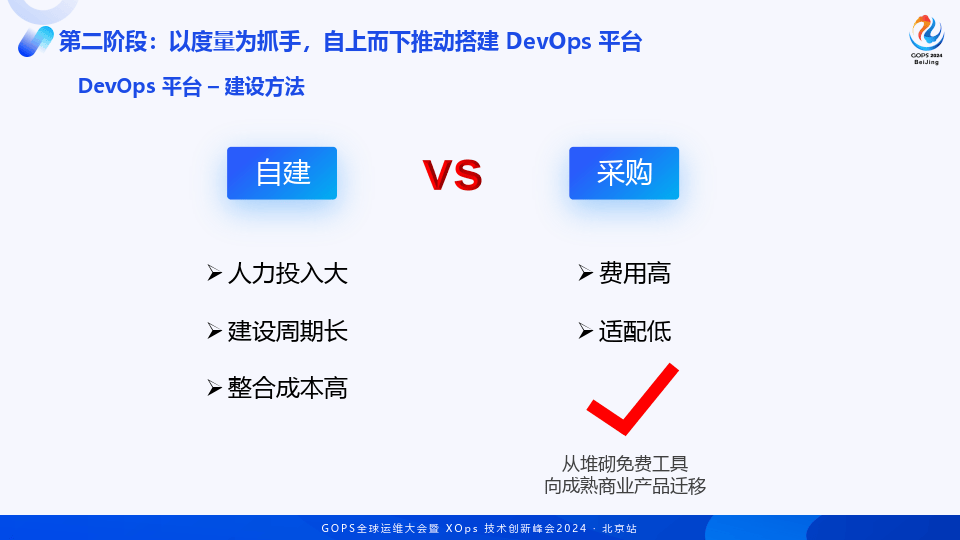 第二阶段：以度量为抓手，自上而下推动搭建 DevOps 平台

GOPS 2024 BeiJing

DevOps 平台 – 建设方法

自建

VS

采购

➢ 人力投入大

➢ 建设周期长

➢ 整合成本高

➢ 费用高

➢ 适配低

从堆砌免费工具
向成熟商业产品迁移

GOPS全球运维大会暨 XOps 技术创新峰会2024 · 北京站